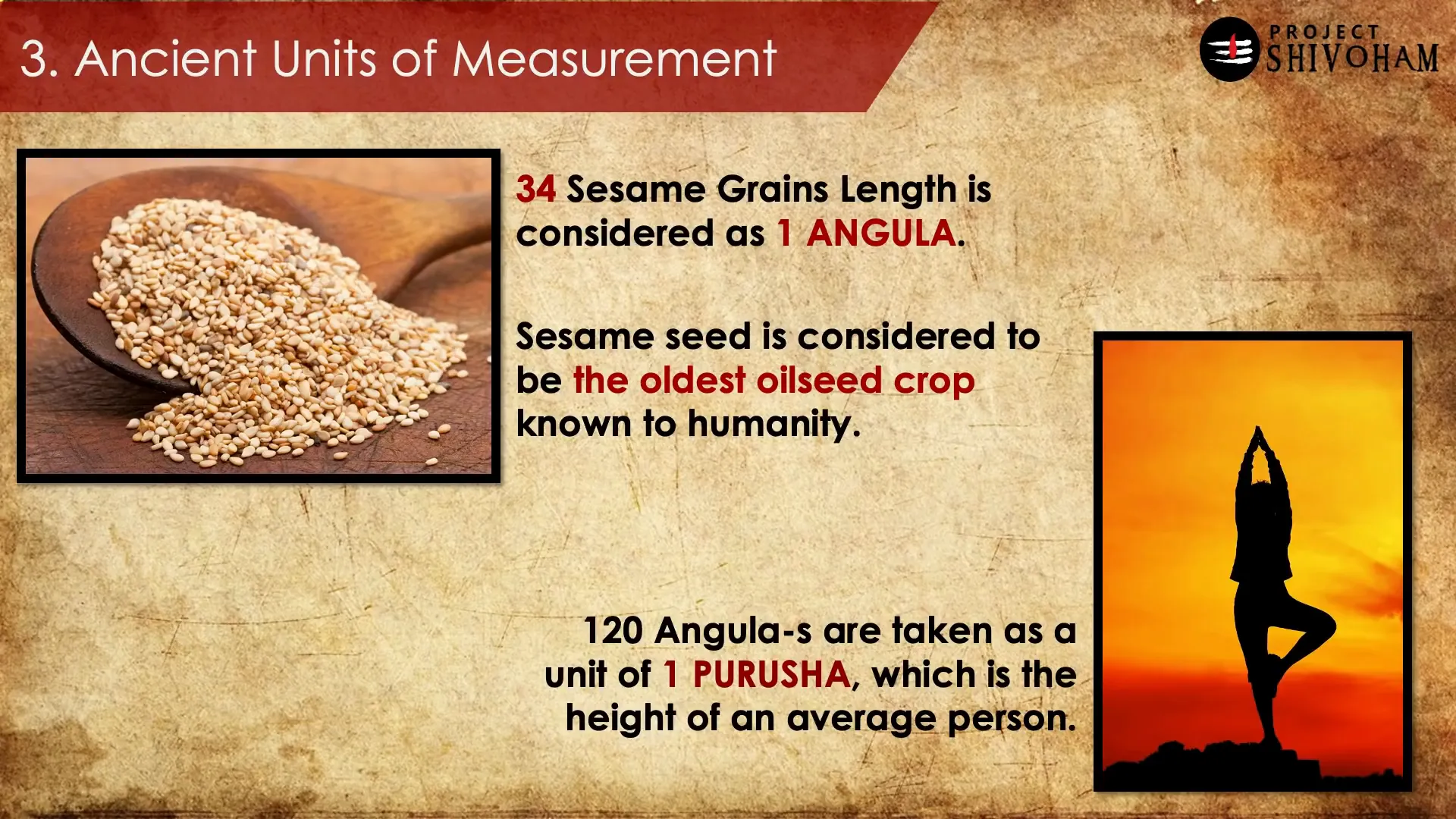 3. Ancient Units of Measurement

PROJECT SHIVOHAM

34 Sesame Grains Length is considered as 1 ANGULA.

Sesame seed is considered to be the oldest oilseed crop known to humanity.

120 Angula-s are taken as a unit of 1 PURUSHA, which is the height of an average person.